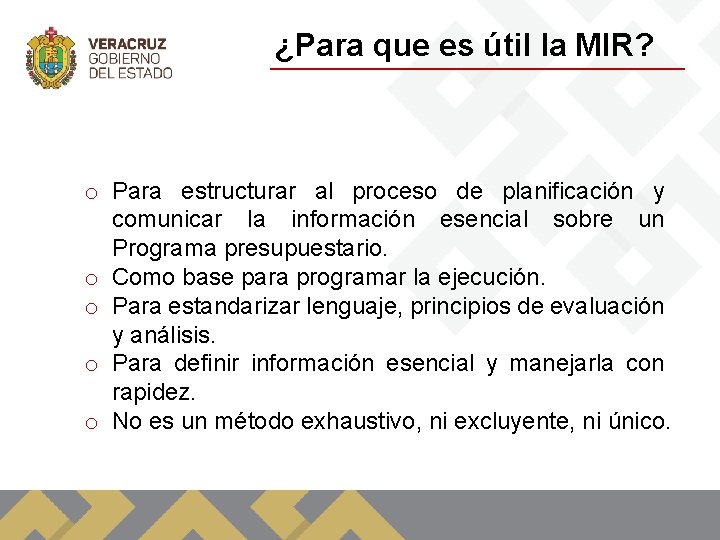 VERACRUZ
GOBIERNO
DEL ESTADO

¿Para que es útil la MIR?

o Para estructurar al proceso de planificación y comunicar la información esencial sobre un Programa presupuestario.
o Como base para programar la ejecución.
o Para estandarizar lenguaje, principios de evaluación y análisis.
o Para definir información esencial y manejarla con rapidez.
o No es un método exhaustivo, ni excluyente, ni único.